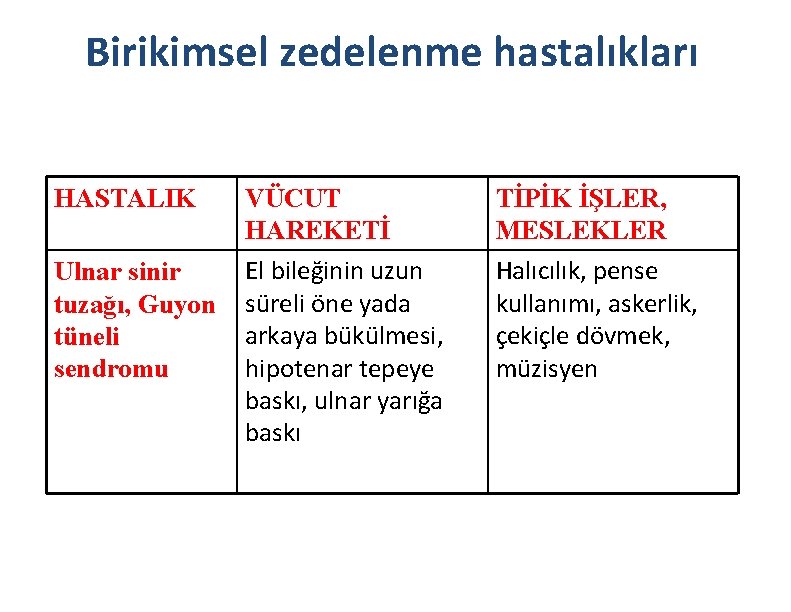 Birikimsel zedelenme hastalıkları

| HASTALIK | VÜCUT HAREKETİ | TİPİK İŞLER, MESLEKLER |
|---|---|---|
| Ulnar sinir tuzağı, Guyon tüneli sendromu | El bileğinin uzun süreli öne yada arkaya bükülmesi, hipotenar tepeye baskı, ulnar yarığa baskı | Halıcılık, pense kullanımı, askerlik, çekiçle dövmek, müzisyen |